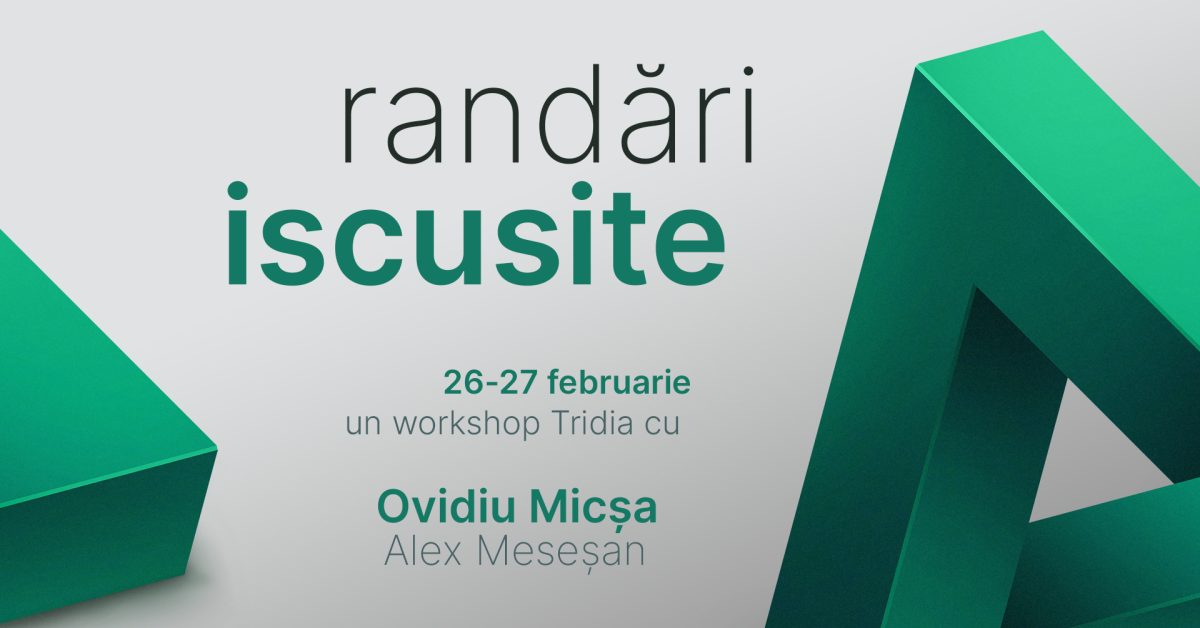 randări
iscusite

26-27 februarie
un workshop Tridia cu

Ovidiu Micșa
Alex Meseșan